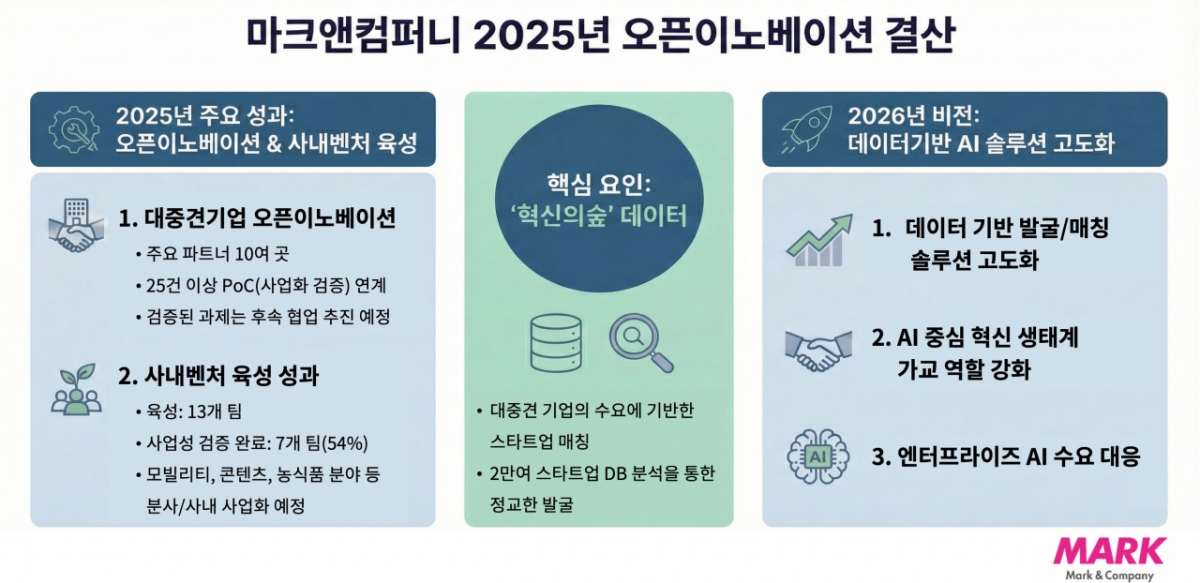 마크앤컴퍼니 2025년 오픈이노베이션 결산

2025년 주요 성과:
오픈이노베이션 & 사내벤처 육성

1. 대중견기업 오픈이노베이션
• 주요 파트너 10여 곳
• 25건 이상 PoC(사업화 검증) 연계
• 검증된 과제는 후속 협업 추진 예정

2. 사내벤처 육성 성과
• 육성: 13개 팀
• 사업성 검증 완료: 7개 팀(54%)
• 모빌리티, 콘텐츠, 농식품 분야 등 분사/사내 사업화 예정

핵심 요인:
'혁신의숲' 데이터

• 대중견 기업의 수요에 기반한 스타트업 매칭
• 2만여 스타트업 DB 분석을 통한 정교한 발굴

2026년 비전:
데이터기반 AI 솔루션 고도화

1. 데이터 기반 발굴/매칭 솔루션 고도화

2. AI 중심 혁신 생태계 가교 역할 강화

AI

3. 엔터프라이즈 AI 수요 대응

MARK
Mark & Company